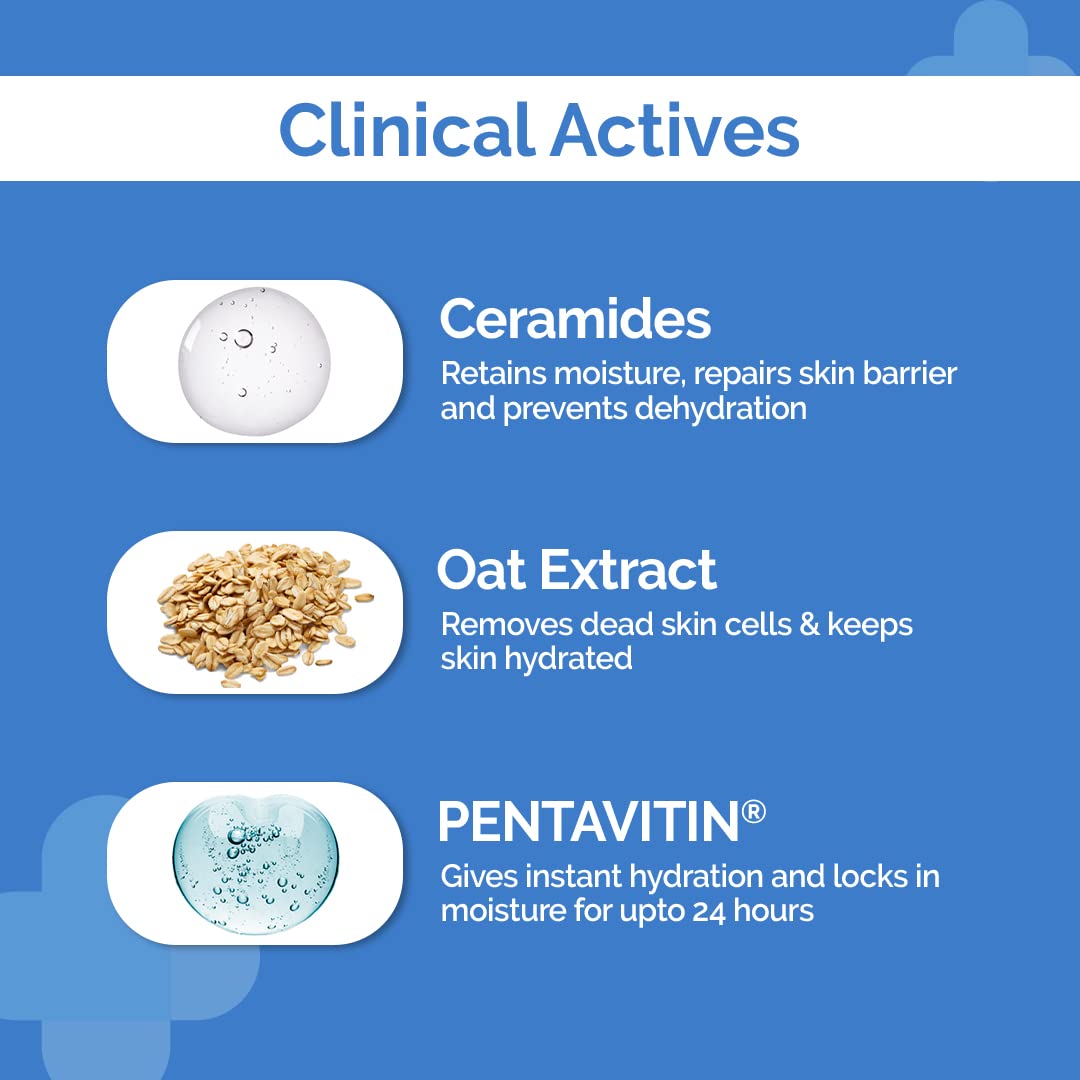 Clinical Actives

Ceramides
Retains moisture, repairs skin barrier and prevents dehydration

Oat Extract
Removes dead skin cells & keeps skin hydrated

PENTAVITIN®
Gives instant hydration and locks in moisture for upto 24 hours